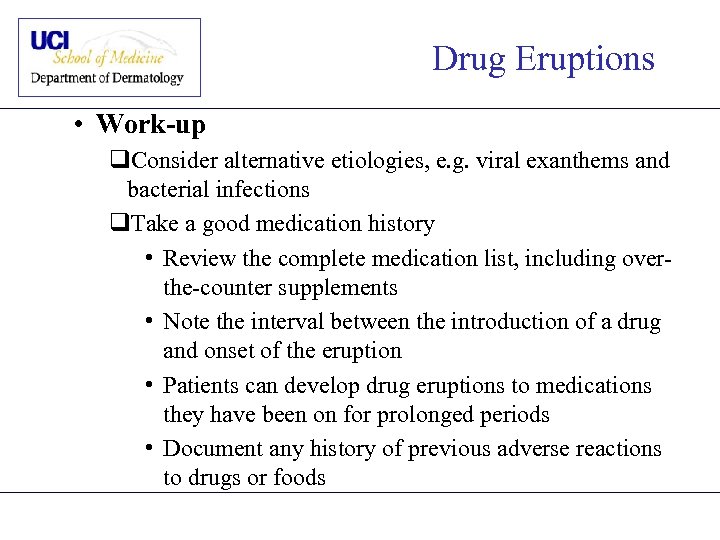 UCI
School of Medicine
Department of Dermatology

Drug Eruptions

• Work-up

❑Consider alternative etiologies, e.g. viral exanthems and bacterial infections

❑Take a good medication history

• Review the complete medication list, including over-the-counter supplements

• Note the interval between the introduction of a drug and onset of the eruption

• Patients can develop drug eruptions to medications they have been on for prolonged periods

• Document any history of previous adverse reactions to drugs or foods